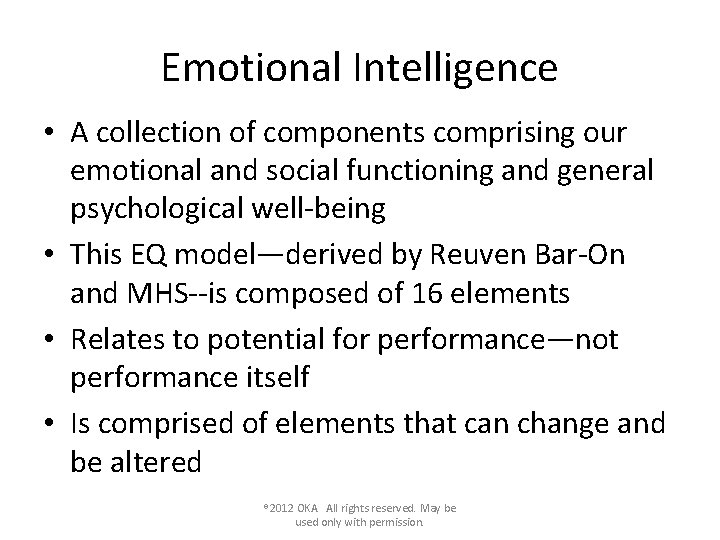 Emotional Intelligence

• A collection of components comprising our emotional and social functioning and general psychological well-being

• This EQ model—derived by Reuven Bar-On and MHS--is composed of 16 elements

• Relates to potential for performance—not performance itself

• Is comprised of elements that can change and be altered

©2012 OKA All rights reserved. May be used only with permission.